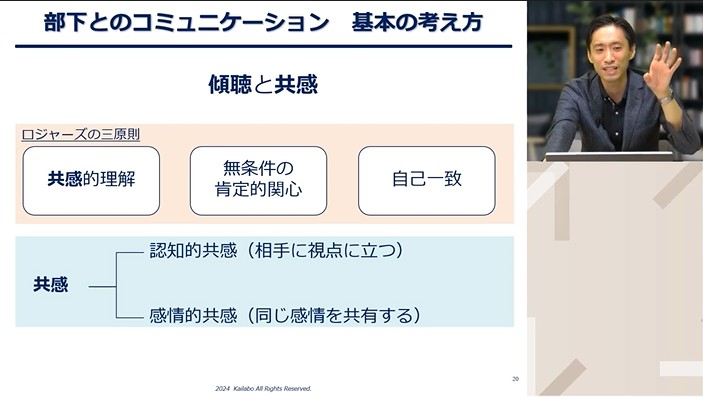 部下とのコミュニケーション　基本の考え方

傾聴と共感

ロジャーズの三原則

共感的理解

無条件の肯定的関心

自己一致

共感

認知的共感（相手に視点に立つ）

感情的共感（同じ感情を共有する）

2024 Kailabo All Rights Reserved.

20